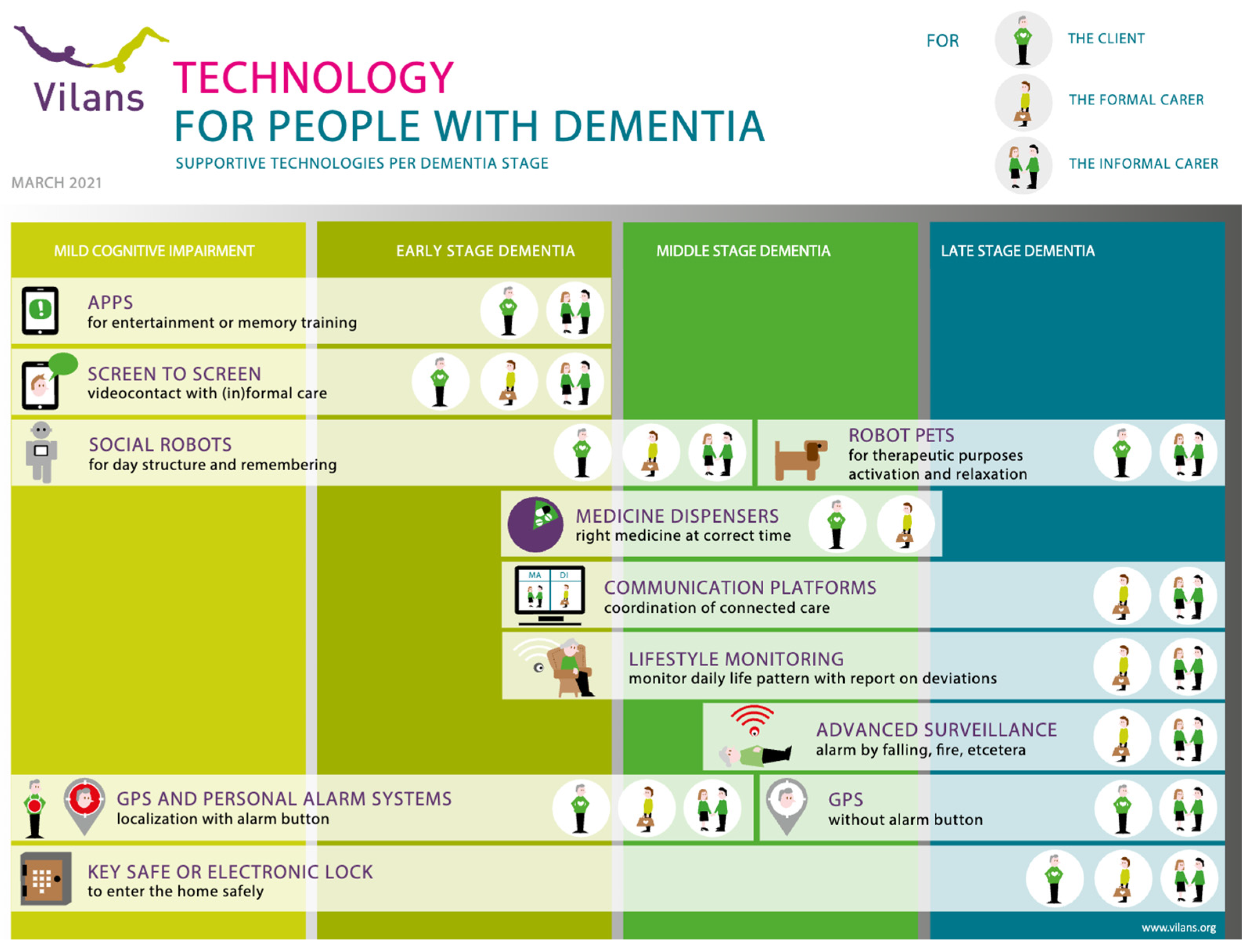 Vilans

TECHNOLOGY
FOR PEOPLE WITH DEMENTIA

SUPPORTIVE TECHNOLOGIES PER DEMENTIA STAGE

MARCH 2021

FOR
THE CLIENT
THE FORMAL CARER
THE INFORMAL CARER

MILD COGNITIVE IMPAIRMENT
EARLY STAGE DEMENTIA
MIDDLE STAGE DEMENTIA
LATE STAGE DEMENTIA

APPS
for entertainment or memory training

SCREEN TO SCREEN
videocontact with (in)formal care

SOCIAL ROBOTS
for day structure and remembering

ROBOT PETS
for therapeutic purposes
activation and relaxation

MEDICINE DISPENSERS
right medicine at correct time

MA DI
COMMUNICATION PLATFORMS
coordination of connected care

LIFESTYLE MONITORING
monitor daily life pattern with report on deviations

ADVANCED SURVEILLANCE
alarm by falling, fire, etcetera

GPS AND PERSONAL ALARM SYSTEMS
localization with alarm button

GPS
without alarm button

KEY SAFE OR ELECTRONIC LOCK
to enter the home safely

www.vilans.org